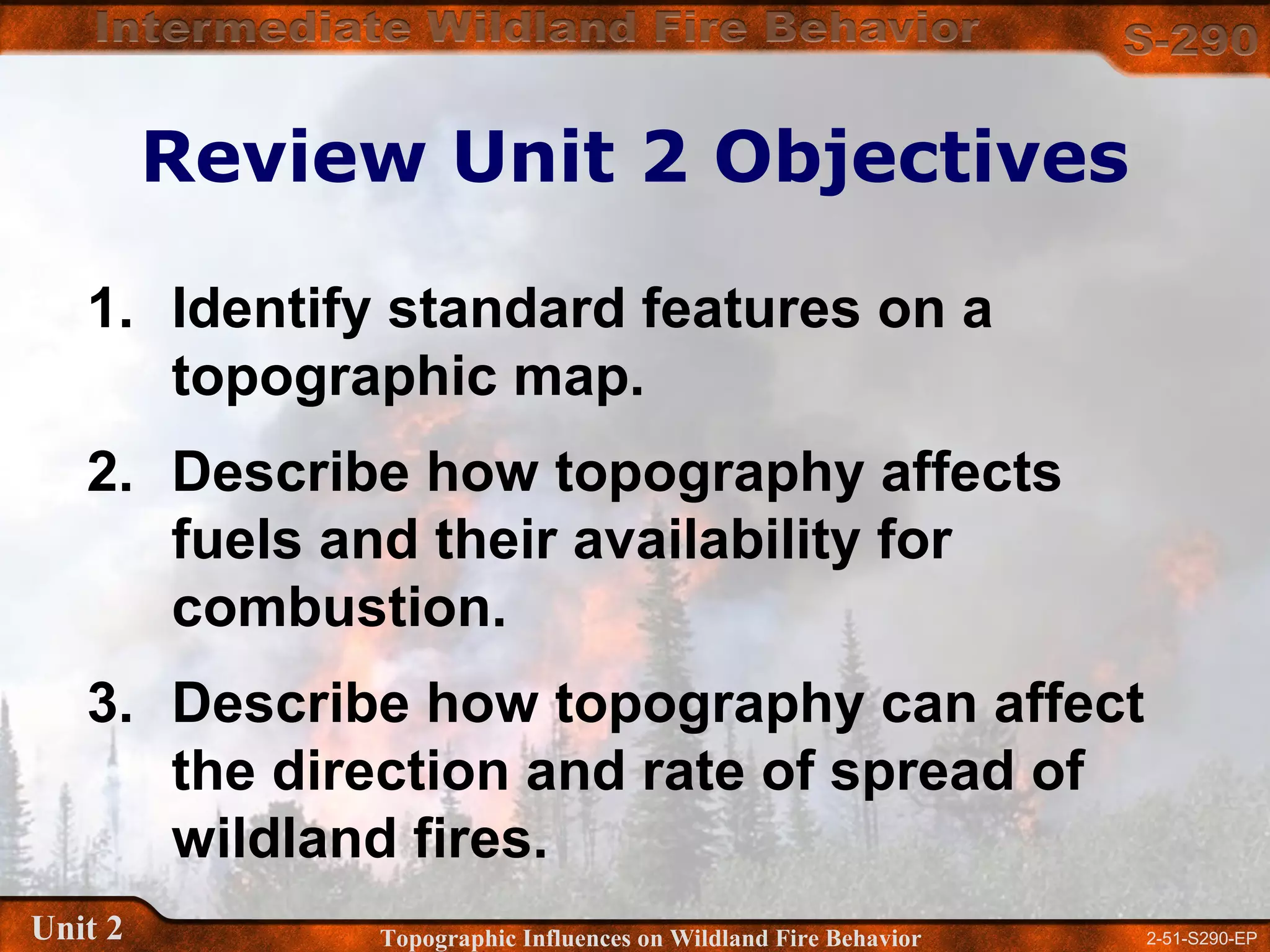 Intermediate Wildland Fire Behavior

S-290

Review Unit 2 Objectives

1. Identify standard features on a topographic map.

2. Describe how topography affects fuels and their availability for combustion.

3. Describe how topography can affect the direction and rate of spread of wildland fires.

Unit 2

Topographic Influences on Wildland Fire Behavior

2-51-S290-EP